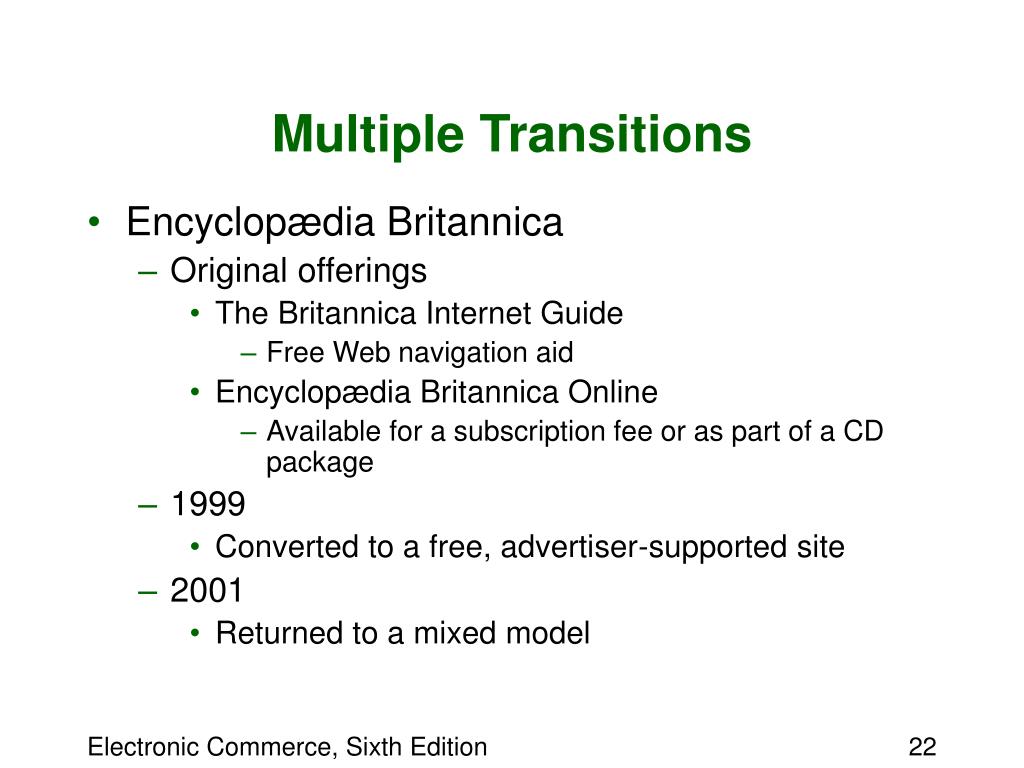 Multiple Transitions

• Encyclopædia Britannica
– Original offerings
• The Britannica Internet Guide
– Free Web navigation aid
• Encyclopædia Britannica Online
– Available for a subscription fee or as part of a CD package
– 1999
• Converted to a free, advertiser-supported site
– 2001
• Returned to a mixed model

Electronic Commerce, Sixth Edition

22